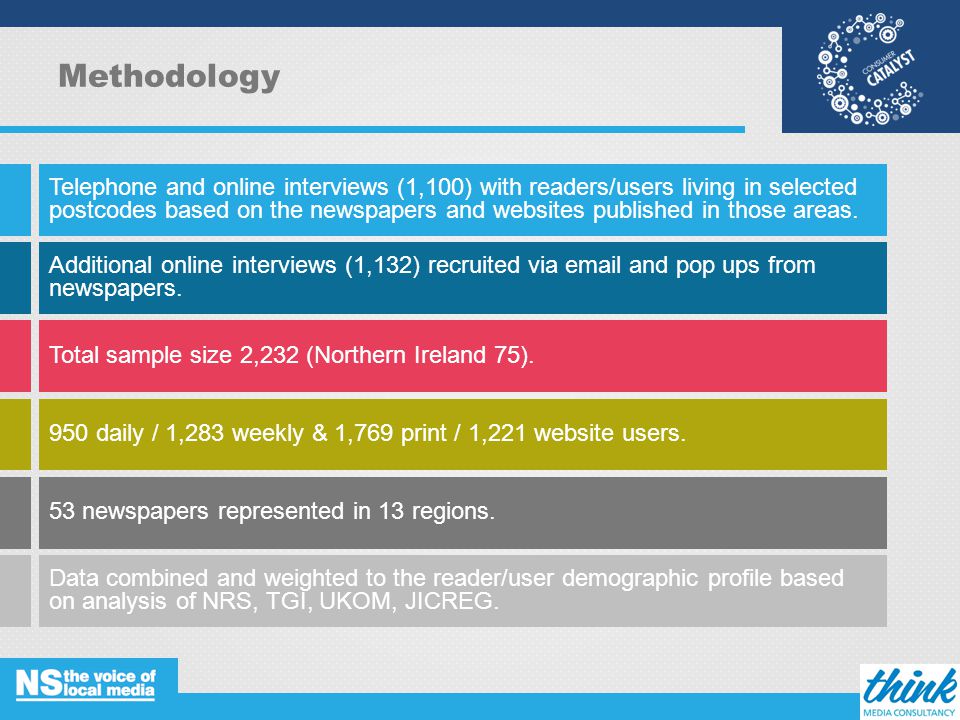 Methodology

CONSUMER CATALYST

Telephone and online interviews (1,100) with readers/users living in selected postcodes based on the newspapers and websites published in those areas.

Additional online interviews (1,132) recruited via email and pop ups from newspapers.

Total sample size 2,232 (Northern Ireland 75).

950 daily / 1,283 weekly & 1,769 print / 1,221 website users.

53 newspapers represented in 13 regions.

Data combined and weighted to the reader/user demographic profile based on analysis of NRS, TGI, UKOM, JICREG.

NS the voice of local media

think MEDIA CONSULTANCY